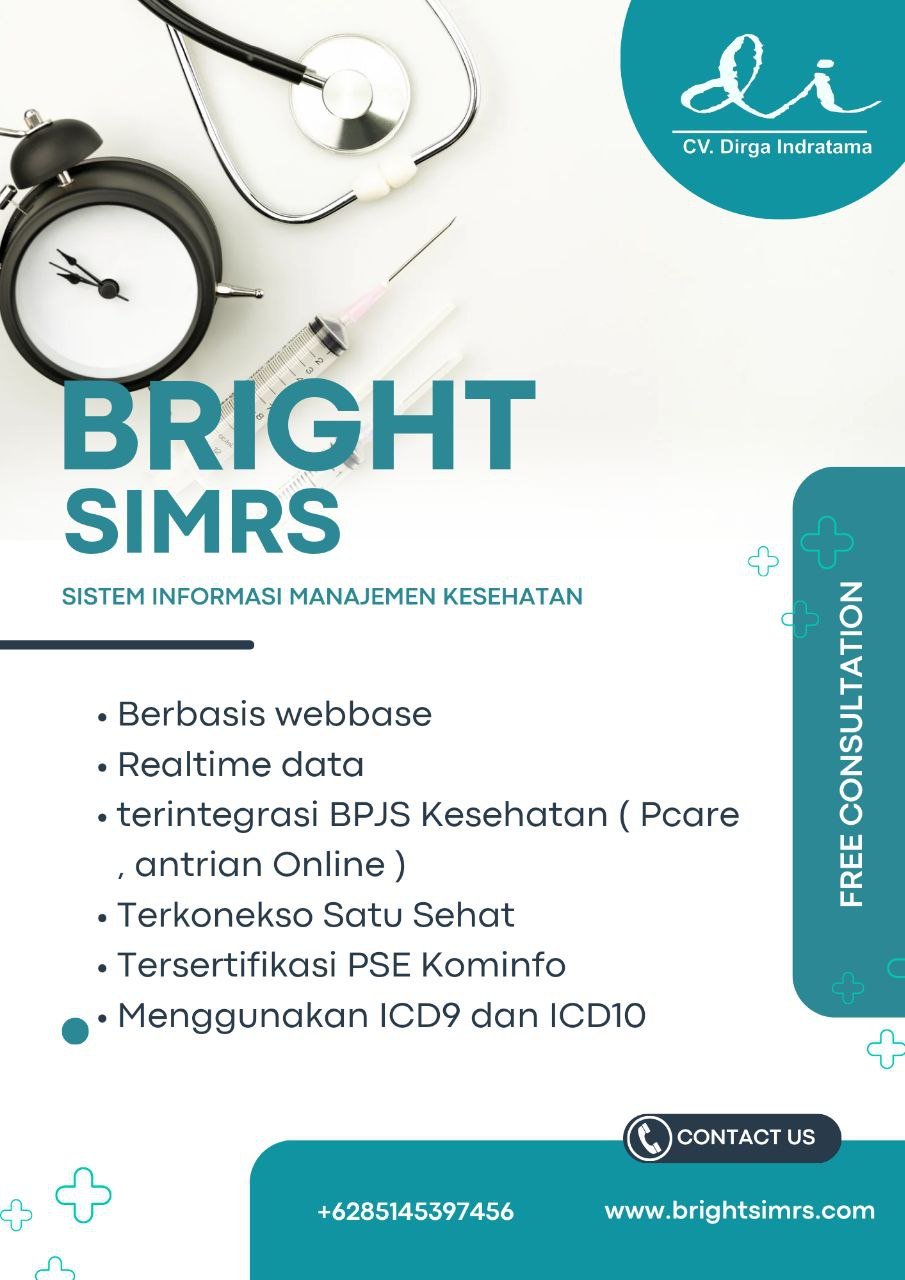 di
CV. Dirga Indratama

BRIGHT
SIMRS

SISTEM INFORMASI MANAJEMEN KESEHATAN

• Berbasis webbase
• Realtime data
• terintegrasi BPJS Kesehatan ( Pcare , antrian Online )
• Terkonekso Satu Sehat
• Tersertifikasi PSE Kominfo
• Menggunakan ICD9 dan ICD10

FREE CONSULTATION

CONTACT US

+6285145397456

www.brightsimrs.com